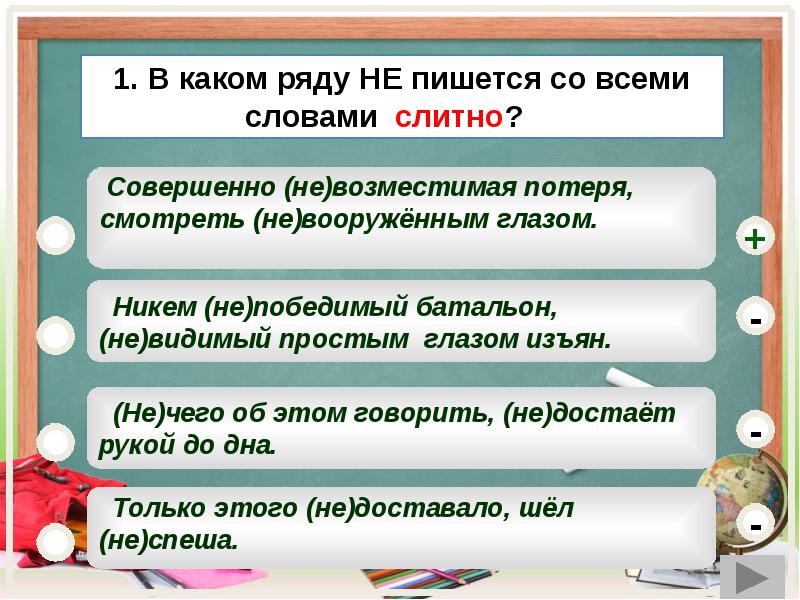 1. В каком ряду НЕ пишется со всеми словами слитно?

Совершенно (не)возместимая потеря, смотреть (не)вооружённым глазом.

+

Никем (не)победимый батальон, (не)видимый простым глазом изъян.

-

(Не)чего об этом говорить, (не)достаёт рукой до дна.

-

Только этого (не)доставало, шёл (не)спеша.

-